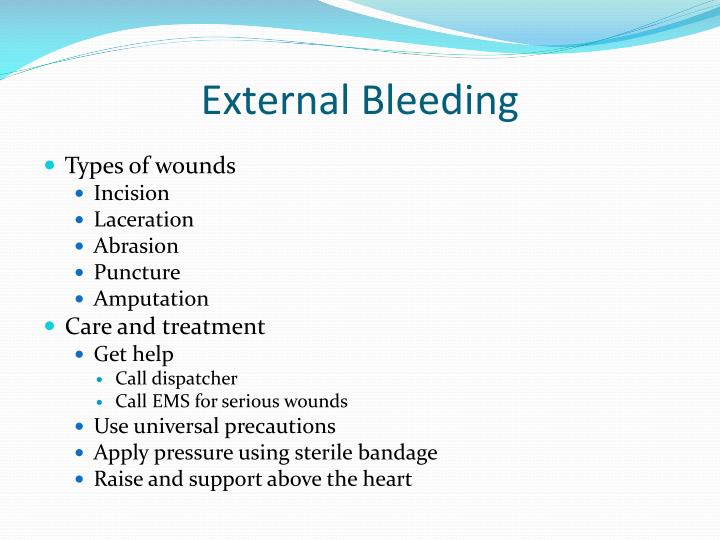 External Bleeding

- Types of wounds
  - Incision
  - Laceration
  - Abrasion
  - Puncture
  - Amputation
- Care and treatment
  - Get help
    - Call dispatcher
    - Call EMS for serious wounds
  - Use universal precautions
  - Apply pressure using sterile bandage
  - Raise and support above the heart